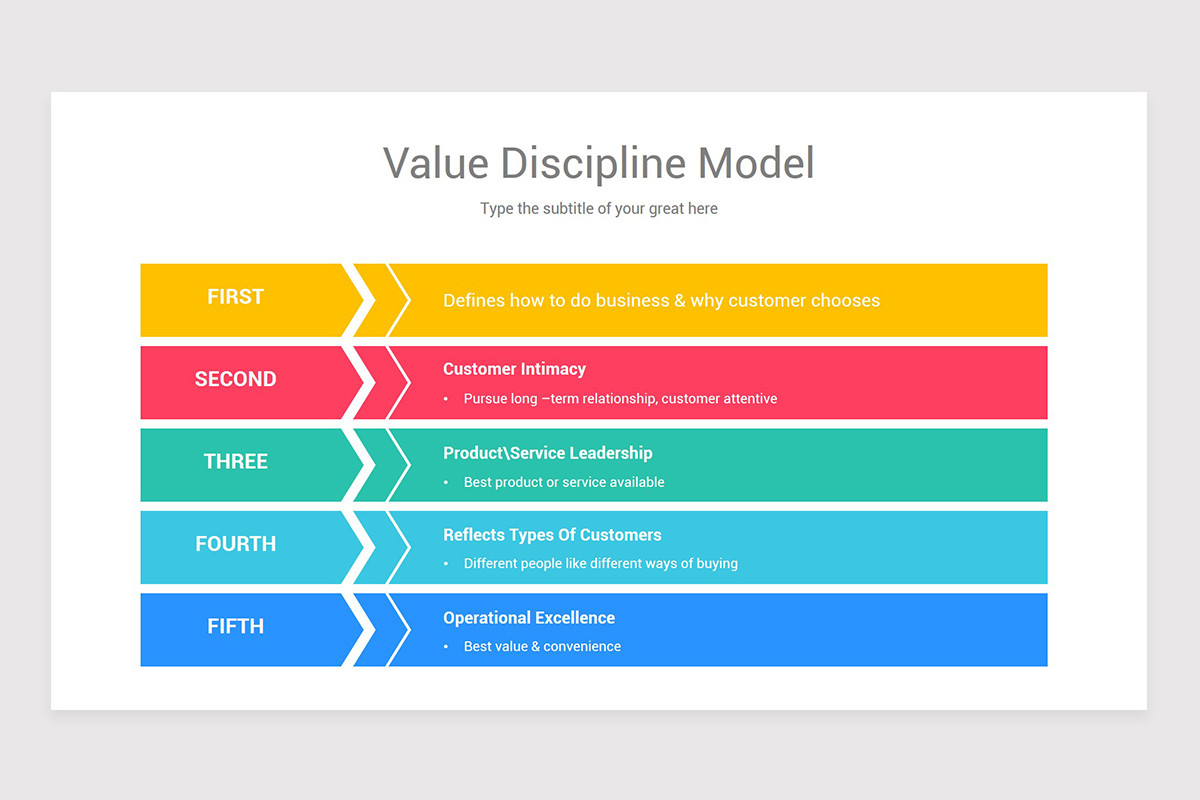 Value Discipline Model

Type the subtitle of your great here

FIRST

Defines how to do business & why customer chooses

SECOND

Customer Intimacy

• Pursue long –term relationship, customer attentive

THREE

Product\Service Leadership

• Best product or service available

FOURTH

Reflects Types Of Customers

• Different people like different ways of buying

FIFTH

Operational Excellence

• Best value & convenience